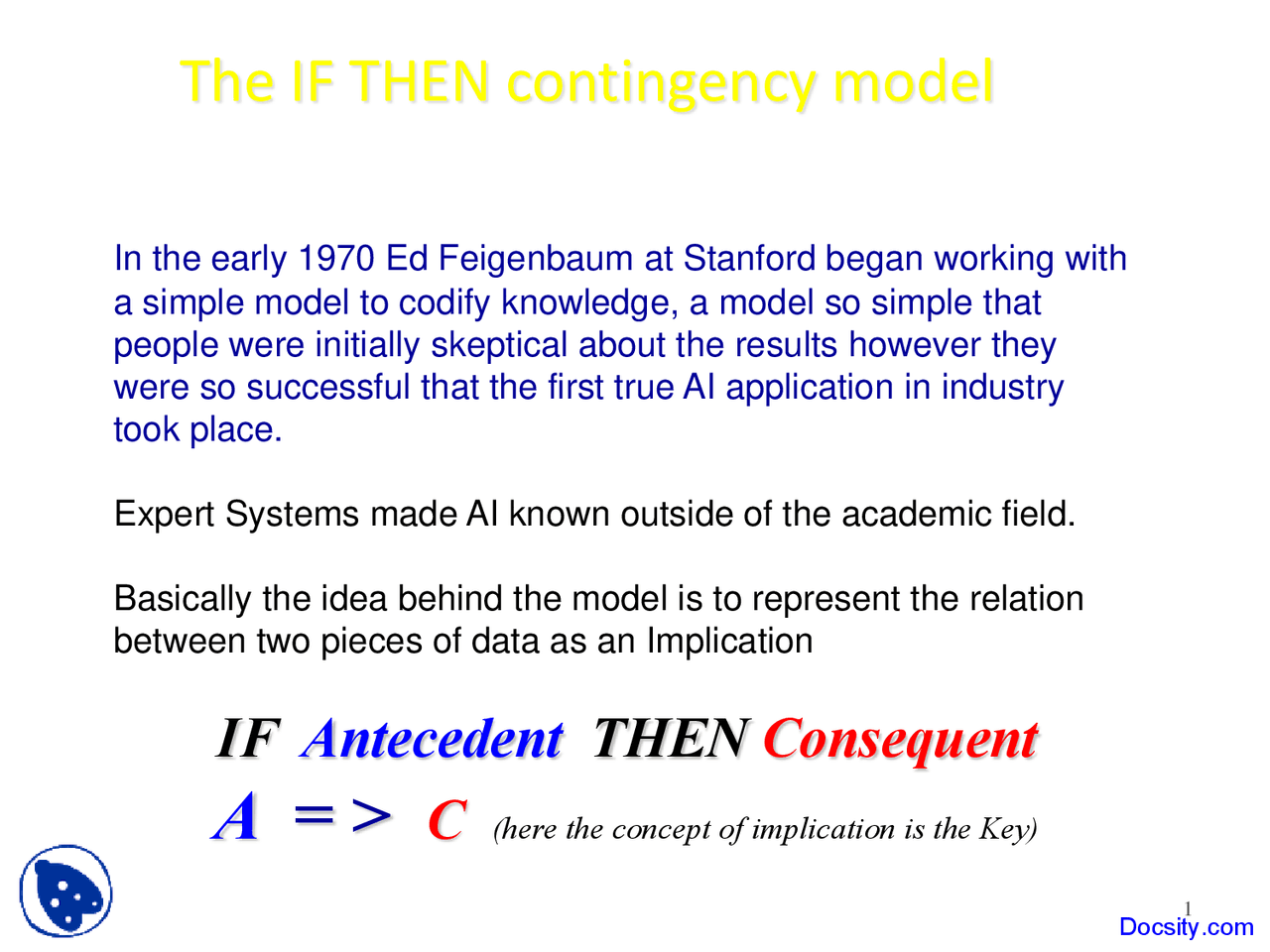 The IF THEN contingency model

In the early 1970 Ed Feigenbaum at Stanford began working with a simple model to codify knowledge, a model so simple that people were initially skeptical about the results however they were so successful that the first true AI application in industry took place.

Expert Systems made AI known outside of the academic field.

Basically the idea behind the model is to represent the relation between two pieces of data as an Implication

IF Antecedent THEN Consequent

A => C (here the concept of implication is the Key)

1

Docsity.com